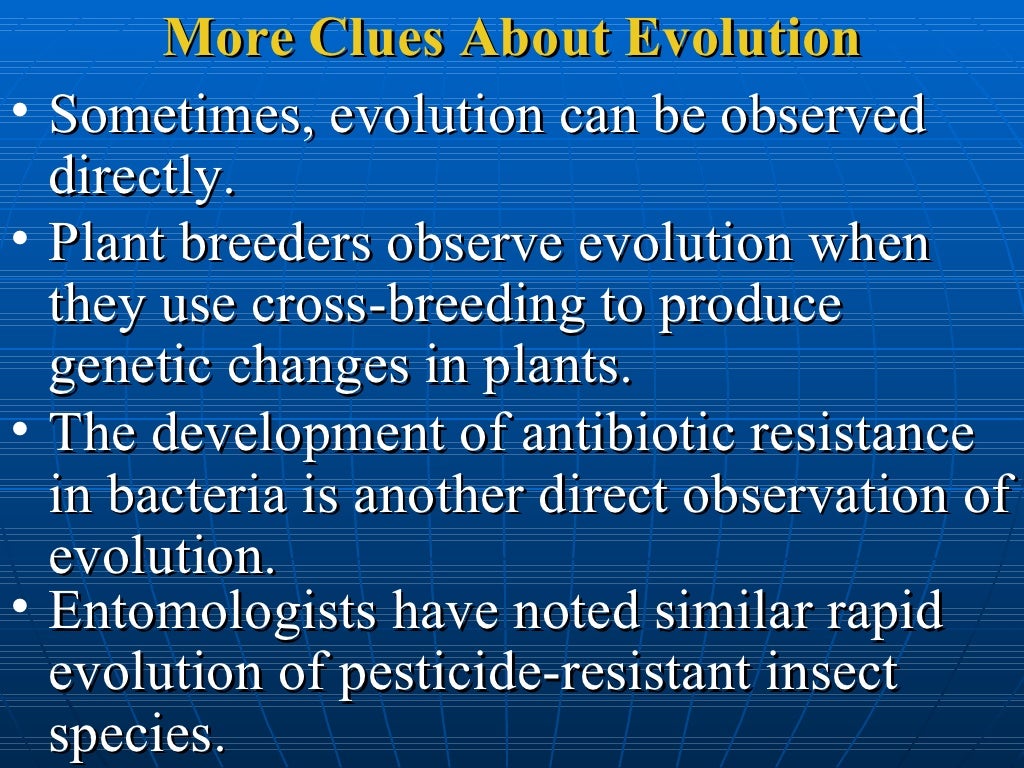 More Clues About Evolution

• Sometimes, evolution can be observed directly.

• Plant breeders observe evolution when they use cross-breeding to produce genetic changes in plants.

• The development of antibiotic resistance in bacteria is another direct observation of evolution.

• Entomologists have noted similar rapid evolution of pesticide-resistant insect species.